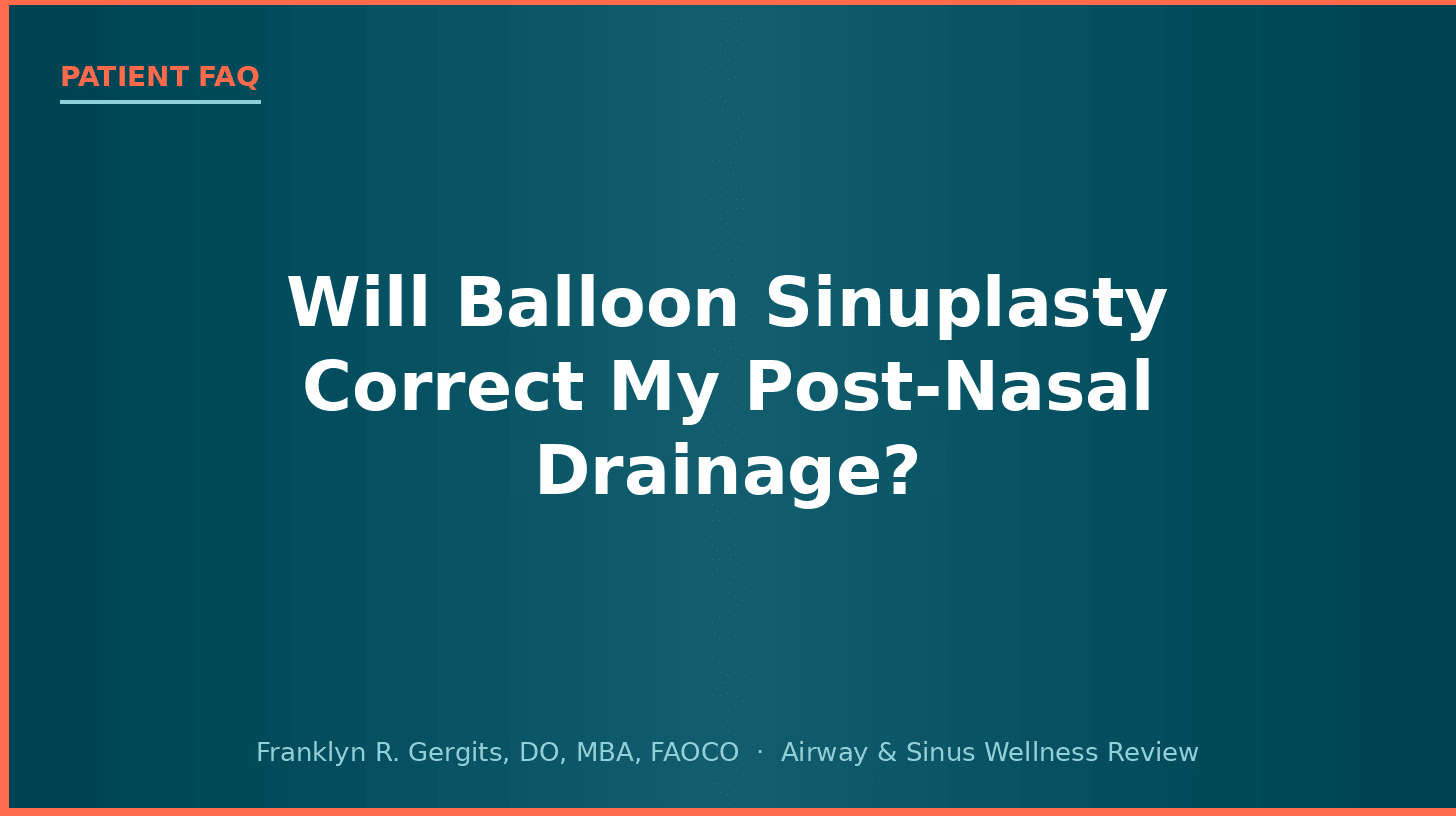 PATIENT FAQ

Will Balloon Sinuplasty Correct My Post-Nasal Drainage?

Franklyn R. Gergits, DO, MBA, FAOCO · Airway & Sinus Wellness Review